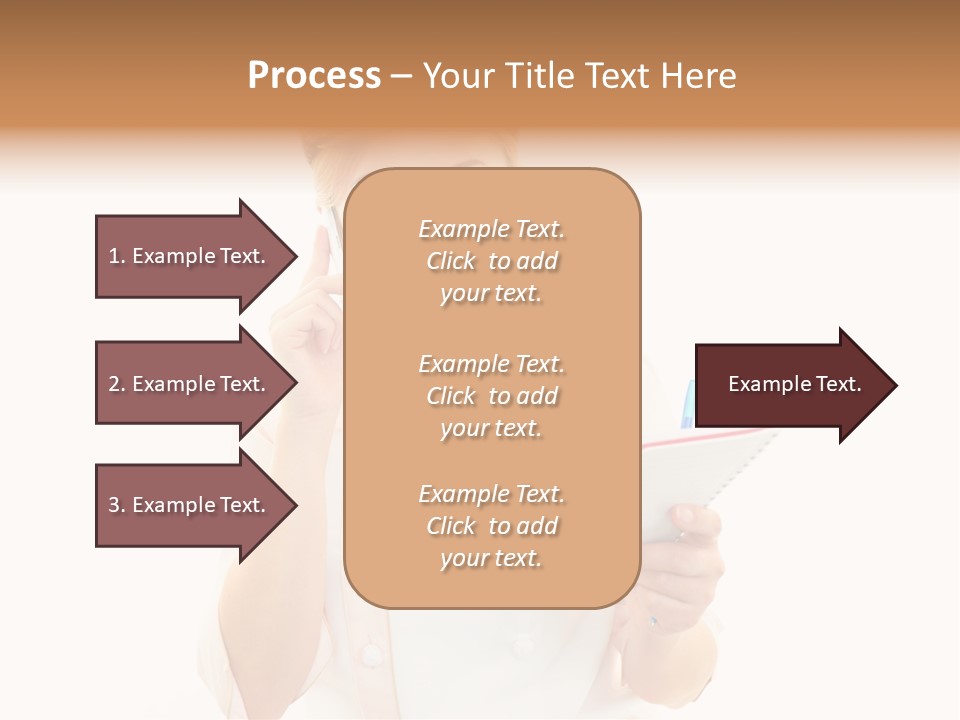 Process – Your Title Text Here

1. Example Text.

2. Example Text.

3. Example Text.

Example Text. Click to add your text.

Example Text. Click to add your text.

Example Text. Click to add your text.

Example Text.